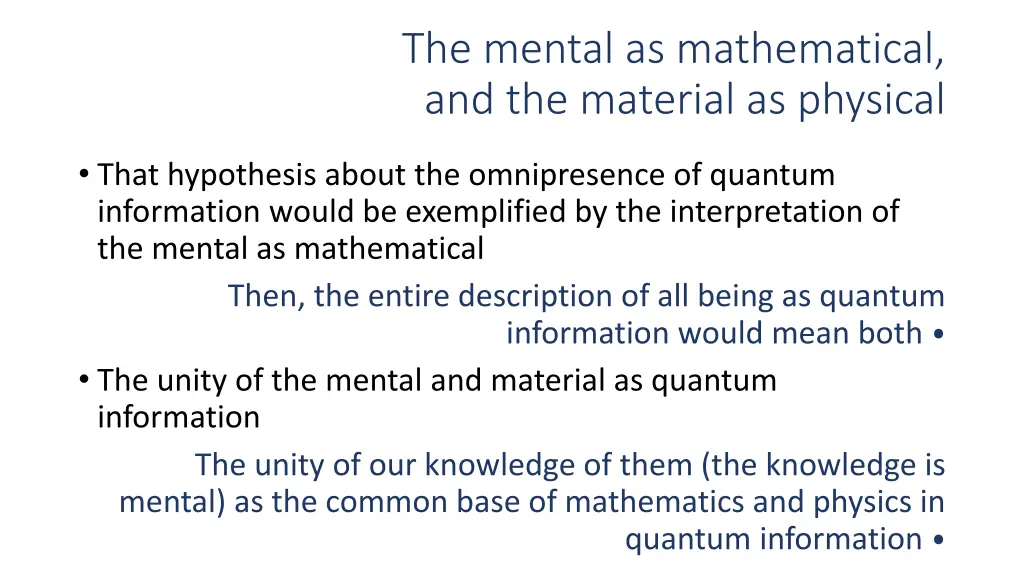 The mental as mathematical, and the material as physical

• That hypothesis about the omnipresence of quantum information would be exemplified by the interpretation of the mental as mathematical

Then, the entire description of all being as quantum information would mean both •

• The unity of the mental and material as quantum information

The unity of our knowledge of them (the knowledge is mental) as the common base of mathematics and physics in quantum information •